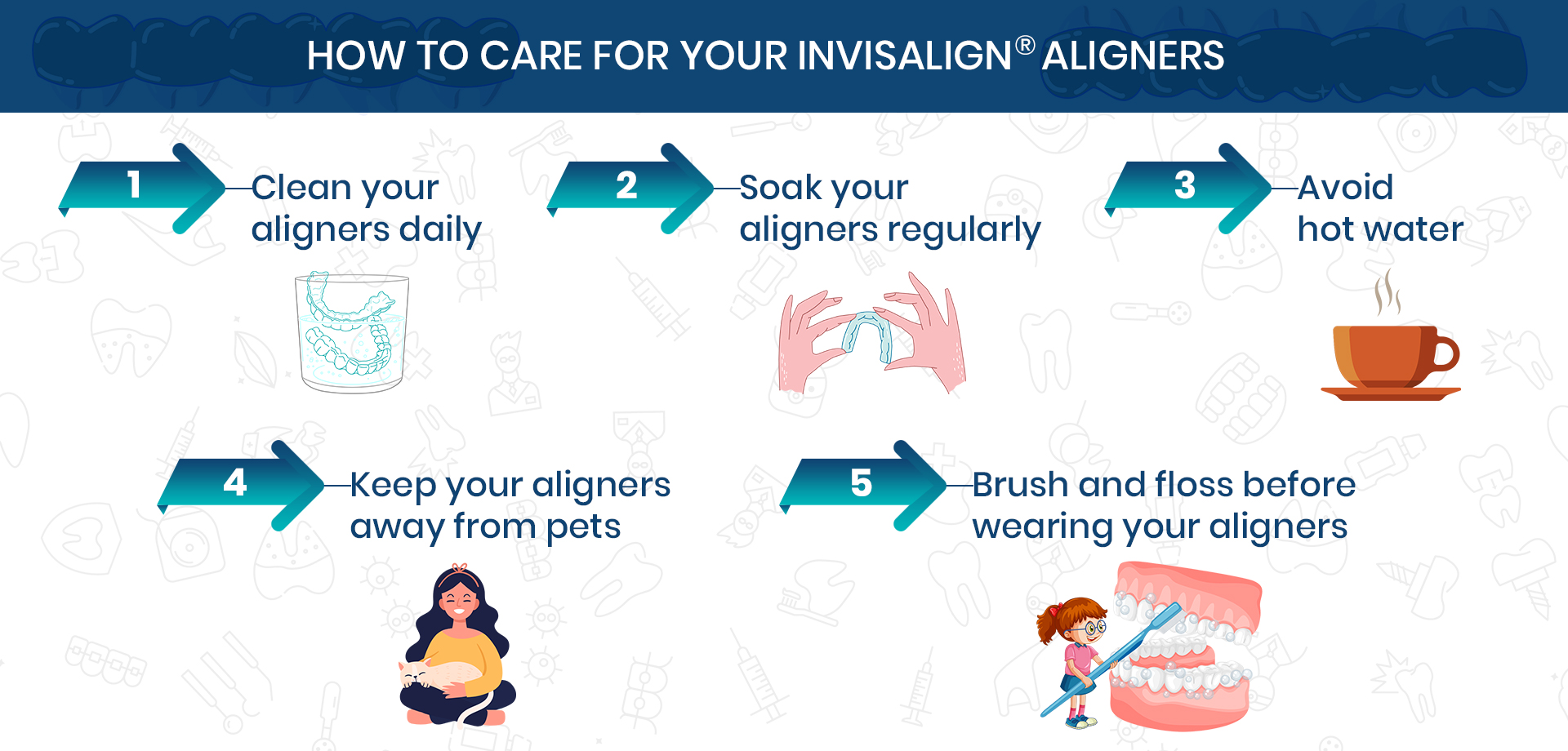 HOW TO CARE FOR YOUR INVISALIGN® ALIGNERS

1 Clean your aligners daily

2 Soak your aligners regularly

3 Avoid hot water

4 Keep your aligners away from pets

5 Brush and floss before wearing your aligners